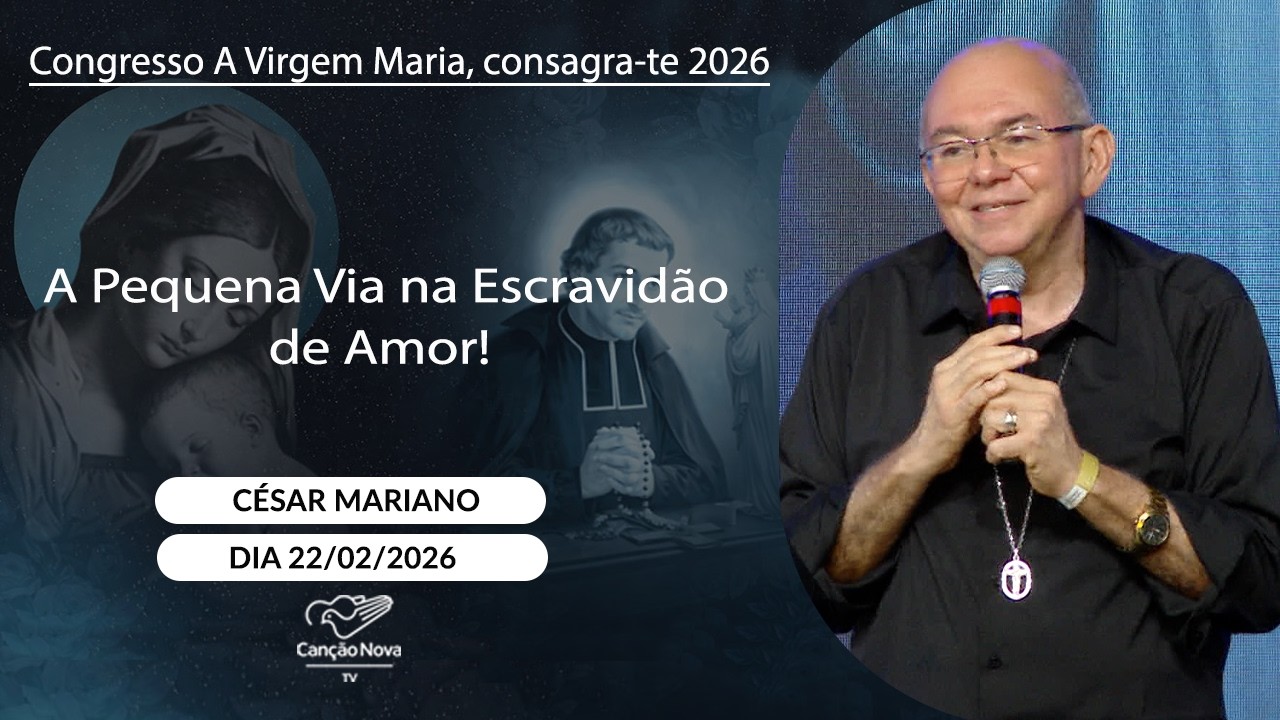 Congresso A Virgem Maria, consagra-te 2026

A Pequena Via na Escravidão de Amor!

CÉSAR MARIANO

DIA 22/02/2026

Canção Nova
TV